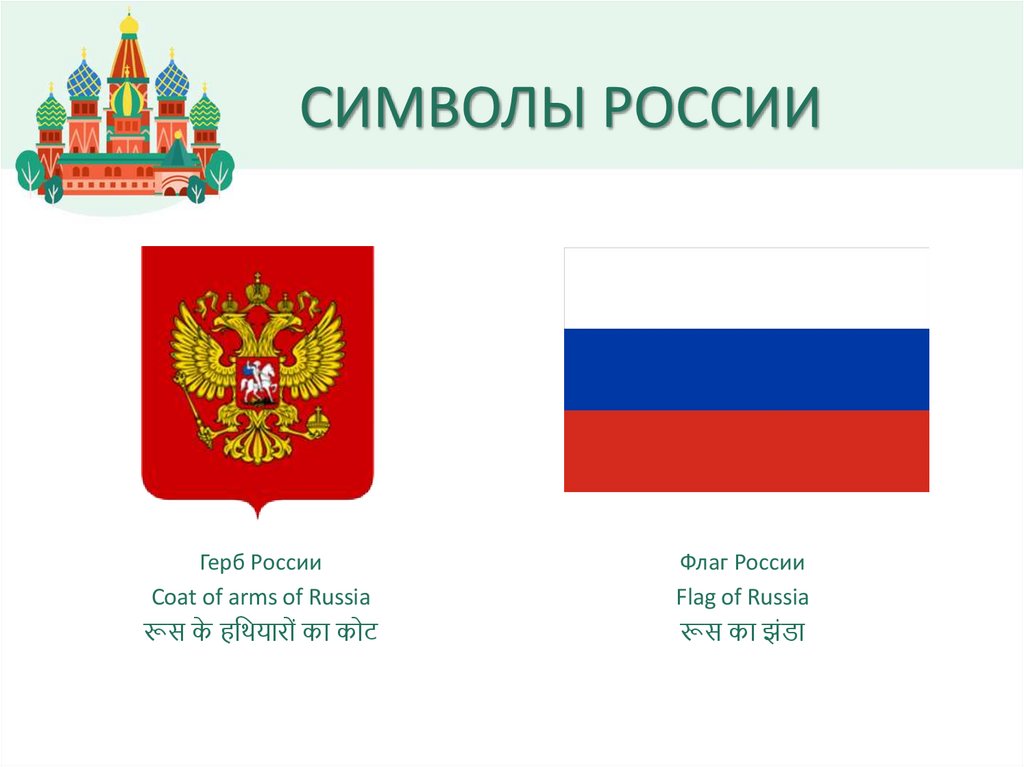 СИМВОЛЫ РОССИИ

Герб России
Coat of arms of Russia
रूस के हथियारों का कोट

Флаг России
Flag of Russia
रूस का झंडा